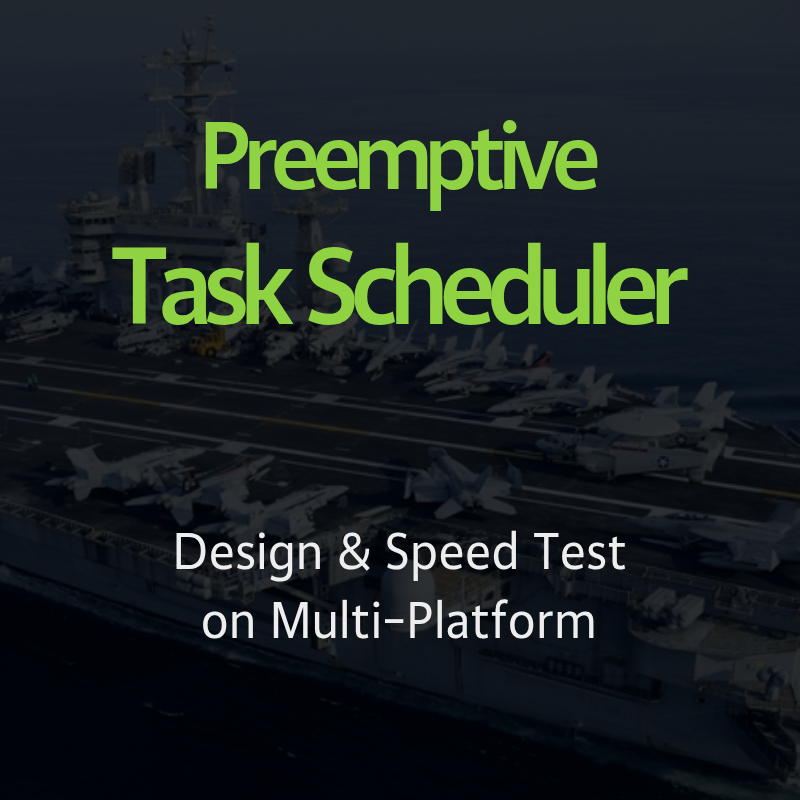 Preemptive
Task Scheduler

Design & Speed Test
on Multi-Platform